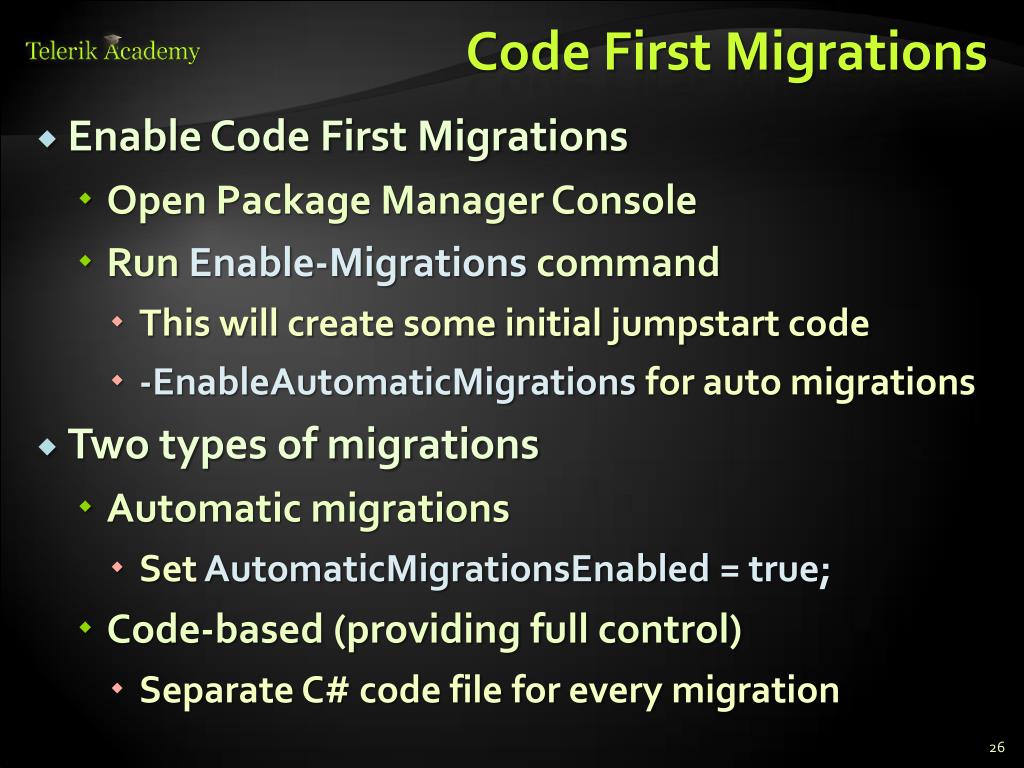 Telerik Academy

Code First Migrations

Enable Code First Migrations
Open Package Manager Console
Run Enable-Migrations command
This will create some initial jumpstart code
-EnableAutomaticMigrations for auto migrations
Two types of migrations
Automatic migrations
Set AutomaticMigrationsEnabled = true;
Code-based (providing full control)
Separate C# code file for every migration

26